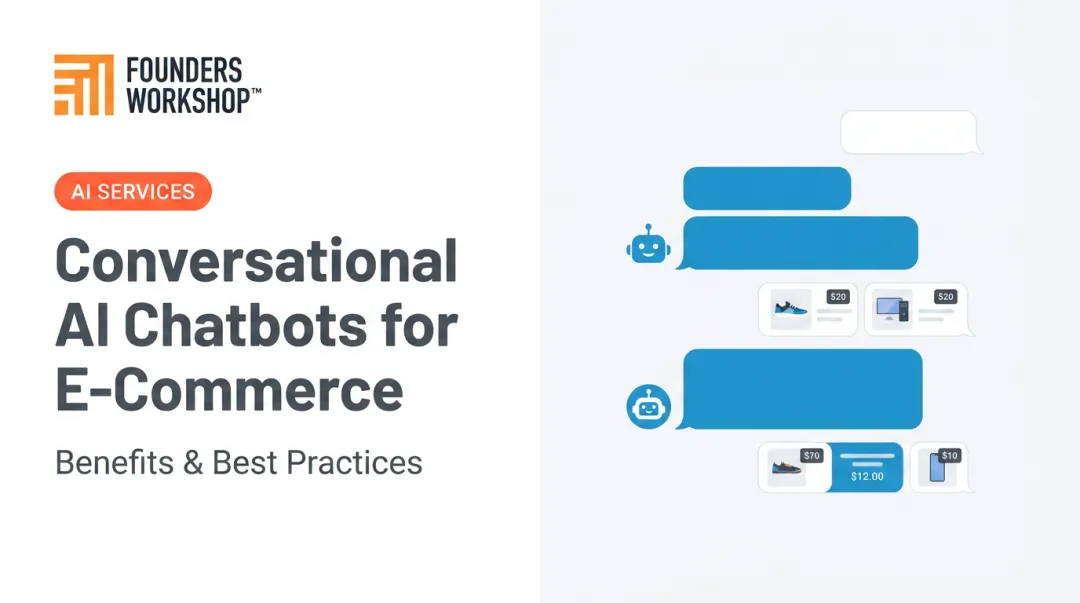 FOUNDERS WORKSHOP™

AI SERVICES

Conversational AI Chatbots for E-Commerce

Benefits & Best Practices

$20

$20

$70

$12.00

$10